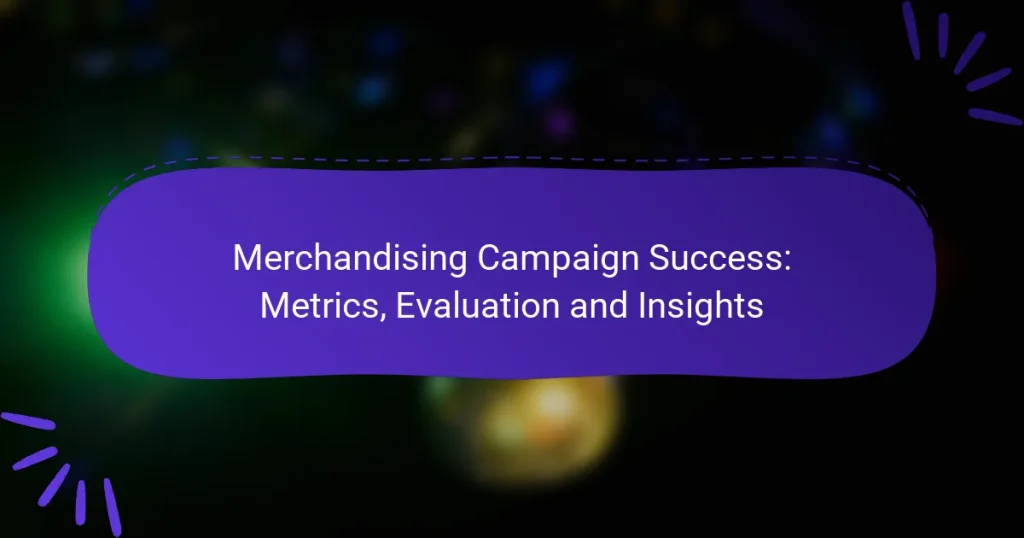 Merchandising Campaign Success: Metrics, Evaluation and Insights